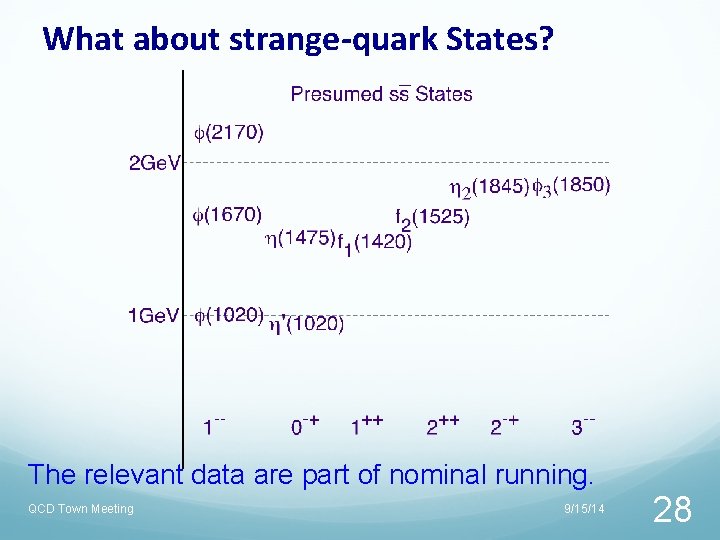 What about strange-quark States?

Presumed $s\bar{s}$ States

$\phi(2170)$

2GeV

$\eta_2(1845)$ $\phi_3(1850)$

$\phi(1670)$

$f_2(1525)$

$\eta(1475)$ $f_1(1420)$

1GeV $\phi(1020)$ $\eta'(1020)$

$1^{--}$ $0^{-+}$ $1^{++}$ $2^{++}$ $2^{-+}$ $3^{--}$

The relevant data are part of nominal running.

QCD Town Meeting

9/15/14

28